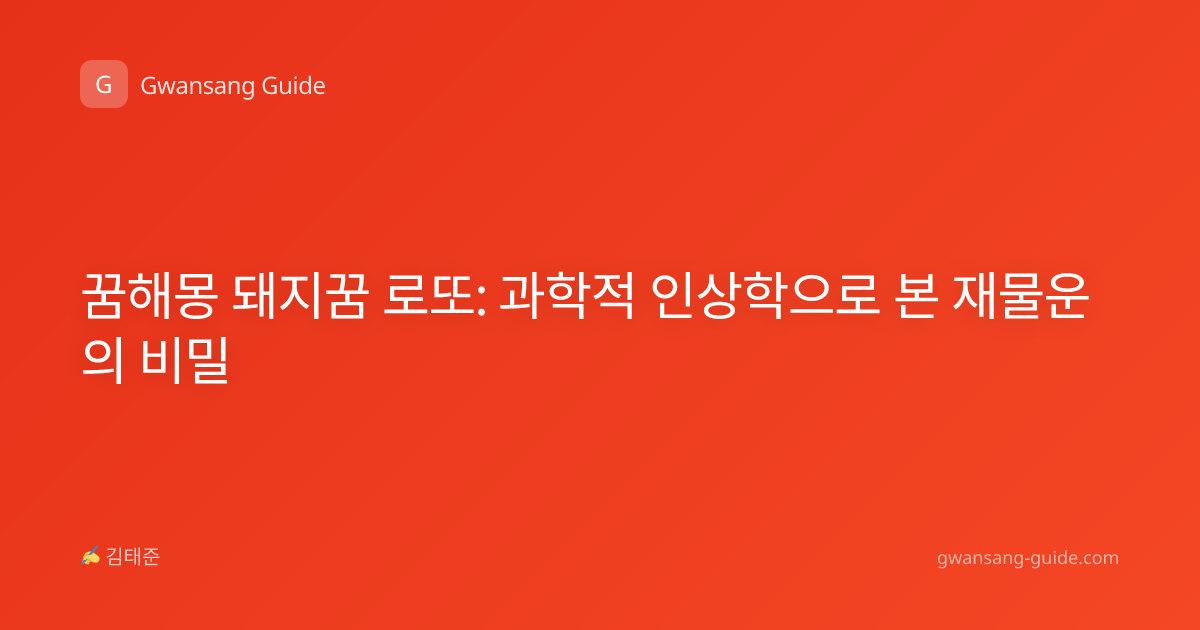 G Gwansang Guide

꿈해몽 돼지꿈 로또: 과학적 인상학으로 본 재물운의 비밀

✍ 김태준

gwansang-guide.com